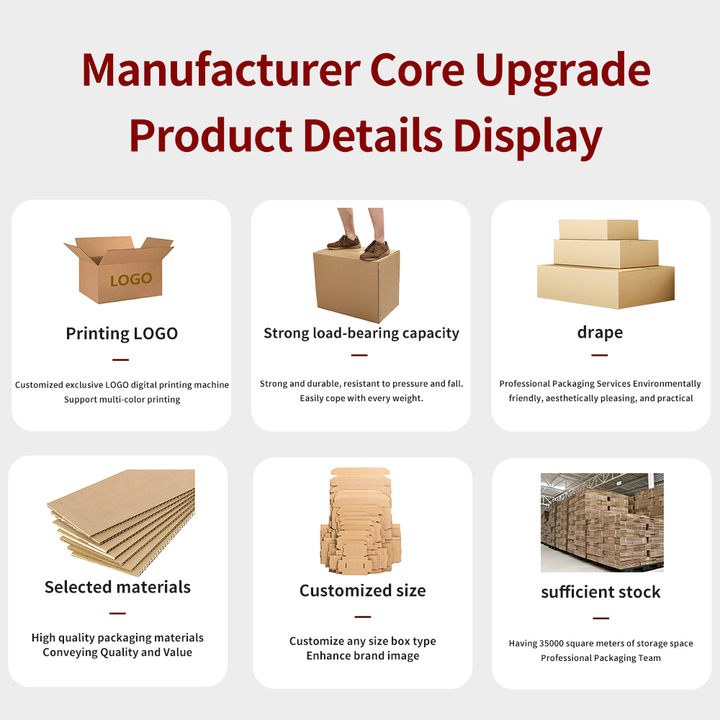 Manufacturer Core Upgrade
Product Details Display

LOGO

Printing LOGO

Customized exclusive LOGO digital printing machine
Support multi-color printing

Strong load-bearing capacity

Strong and durable, resistant to pressure and fall.
Easily cope with every weight.

drape

Professional Packaging Services Environmentally friendly, aesthetically pleasing, and practical

Selected materials

High quality packaging materials
Conveying Quality and Value

Customized size

Customize any size box type
Enhance brand image

sufficient stock

Having 35000 square meters of storage space
Professional Packaging Team